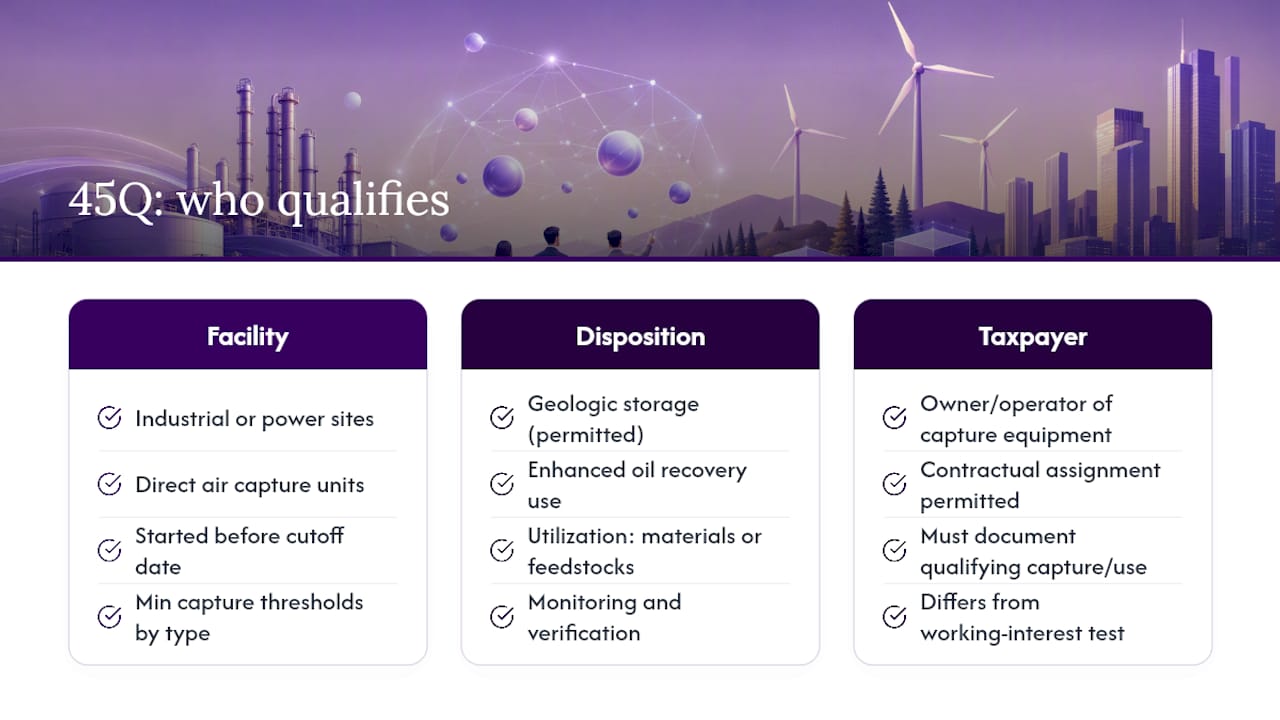 45Q: who qualifies

Facility

Industrial or power sites

Direct air capture units

Started before cutoff date

Min capture thresholds by type

Disposition

Geologic storage (permitted)

Enhanced oil recovery use

Utilization: materials or feedstocks

Monitoring and verification

Taxpayer

Owner/operator of capture equipment

Contractual assignment permitted

Must document qualifying capture/use

Differs from working-interest test